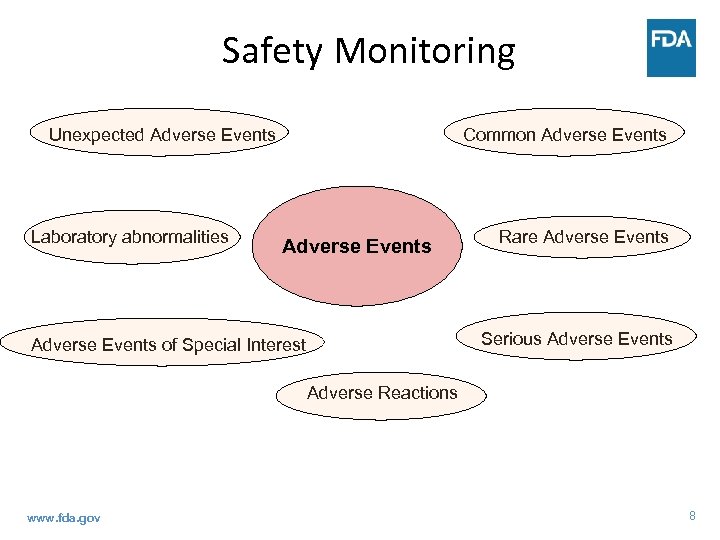 Safety Monitoring

FDA

Unexpected Adverse Events

Common Adverse Events

Laboratory abnormalities

Adverse Events

Rare Adverse Events

Adverse Events of Special Interest

Serious Adverse Events

Adverse Reactions

www.fda.gov

8